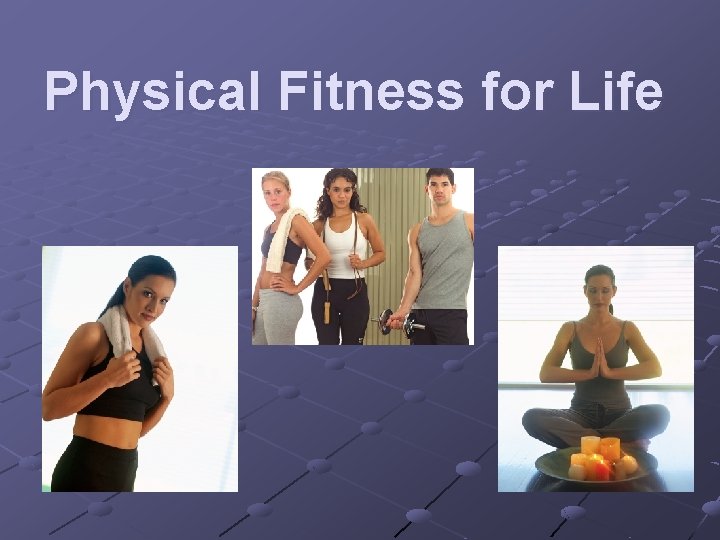 Physical Fitness for Life